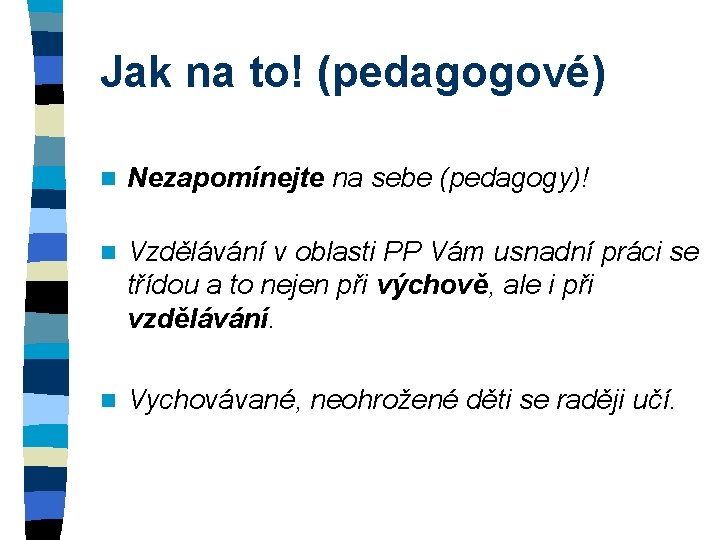 Jak na to! (pedagogové)

Nezapomínejte na sebe (pedagogy)!

Vzdělávání v oblasti PP Vám usnadní práci se třídou a to nejen při výchově, ale i při vzdělávání.

Vychovávané, neohrožené děti se raději učí.